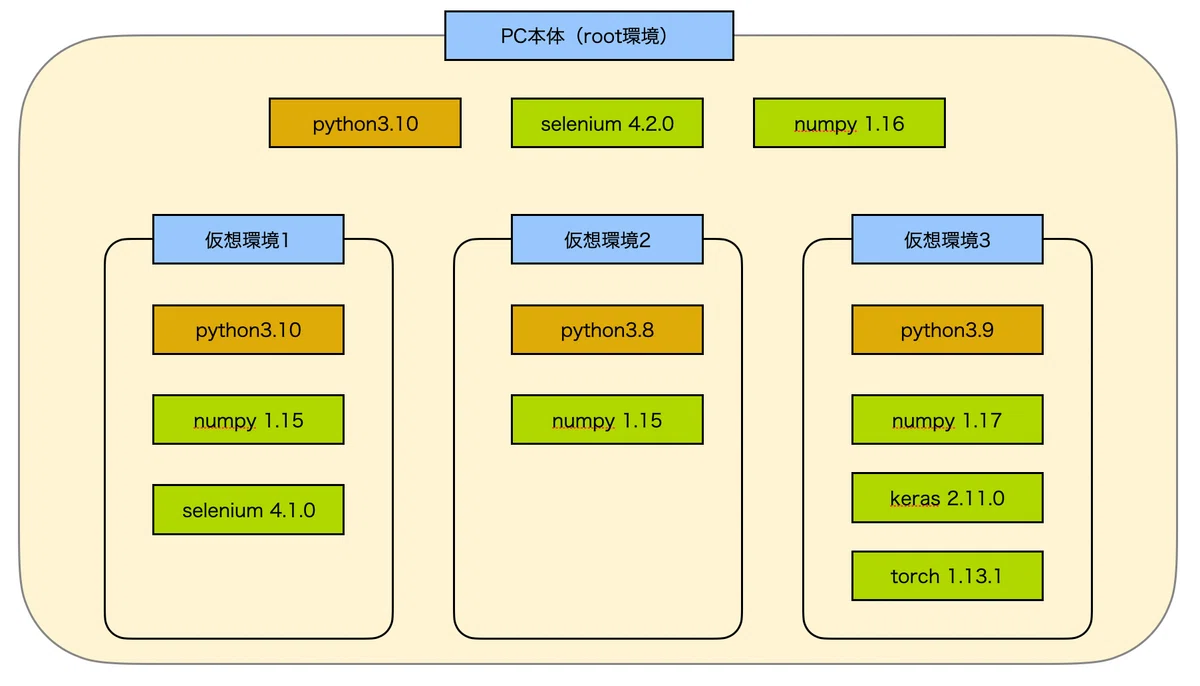 PC本体（root環境）

python3.10

selenium 4.2.0

numpy 1.16

仮想環境1

python3.10

numpy 1.15

selenium 4.1.0

仮想環境2

python3.8

numpy 1.15

仮想環境3

python3.9

numpy 1.17

keras 2.11.0

torch 1.13.1